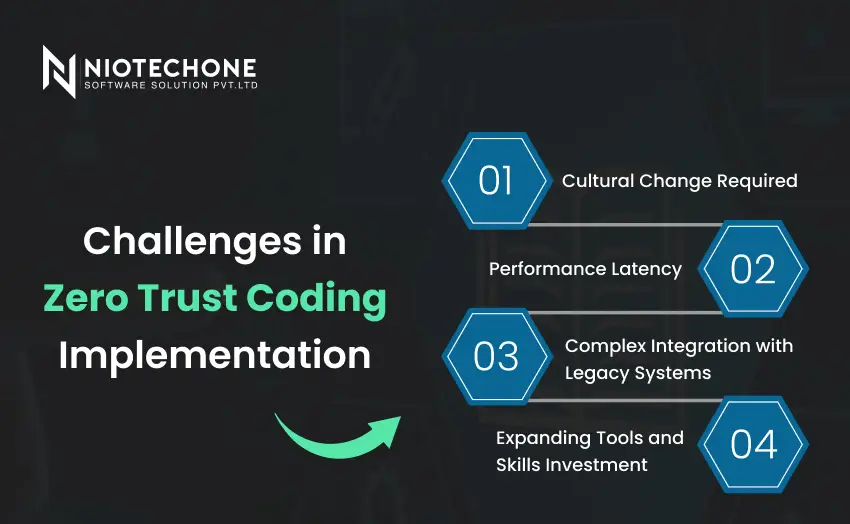 NIOTECHONE
SOFTWARE SOLUTION PVT.LTD

Challenges in Zero Trust Coding Implementation

01 Cultural Change Required

Performance Latency 02

03 Complex Integration with Legacy Systems

Expanding Tools and Skills Investment 04